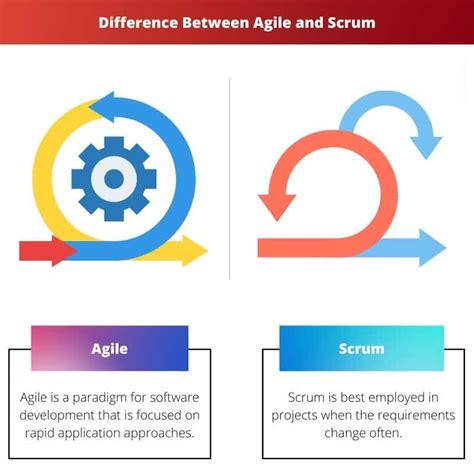 Difference Between Agile and Scrum

Agile

Agile is a paradigm for software development that is focused on rapid application approaches.

Scrum

Scrum is best employed in projects when the requirements change often.